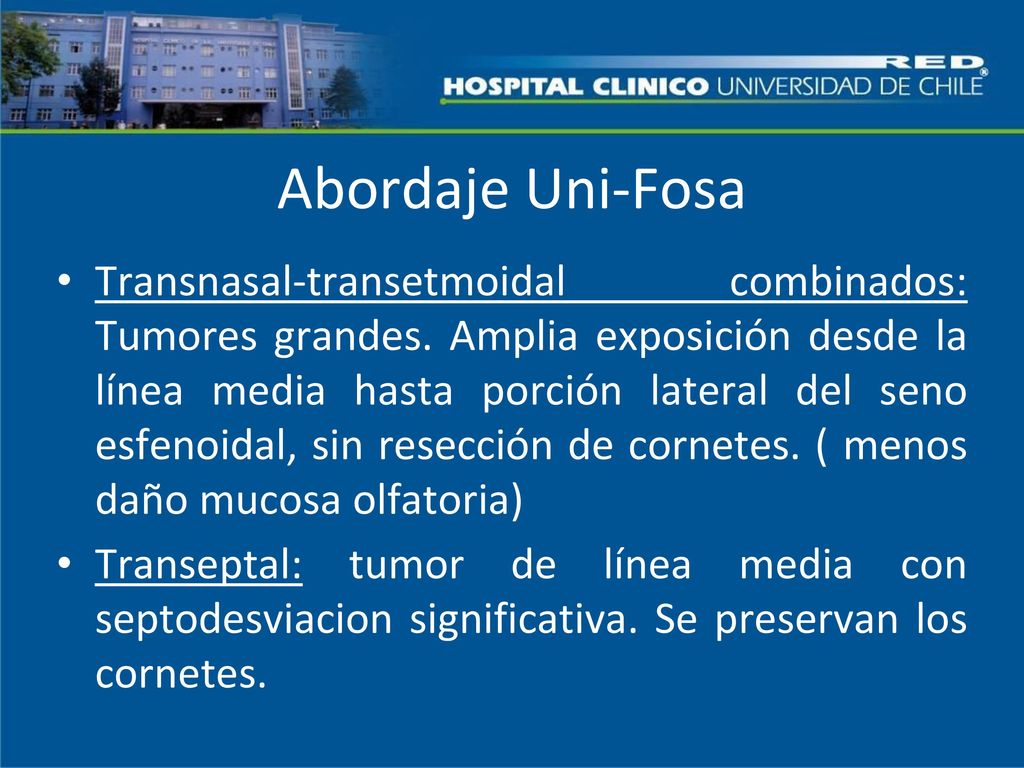 RED®
HOSPITAL CLINICO UNIVERSIDAD DE CHILE

Abordaje Uni-Fosa

• Transnasal-transetmoidal combinados: Tumores grandes. Amplia exposición desde la línea media hasta porción lateral del seno esfenoidal, sin resección de cornetes. ( menos daño mucosa olfatoria)

• Transeptal: tumor de línea media con septodesviacion significativa. Se preservan los cornetes.